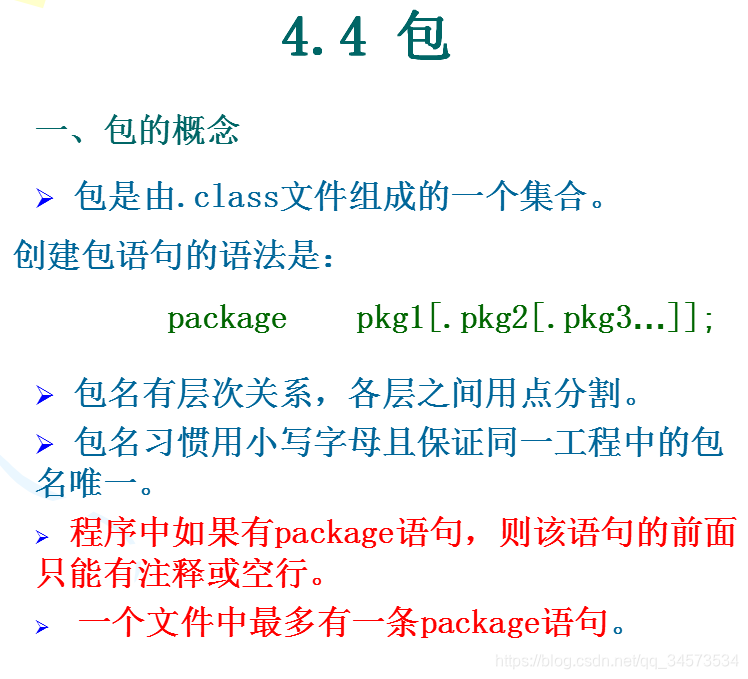 4.4 包

一、包的概念

➢ 包是由.class文件组成的一个集合。

创建包语句的语法是：

package pkg1[.pkg2[.pkg3…]];

➢ 包名有层次关系，各层之间用点分割。

➢ 包名习惯用小写字母且保证同一工程中的包名唯一。

➢ 程序中如果有package语句，则该语句的前面只能有注释或空行。

➢ 一个文件中最多有一条package语句。

https://blog.csdn.net/qq_34573534